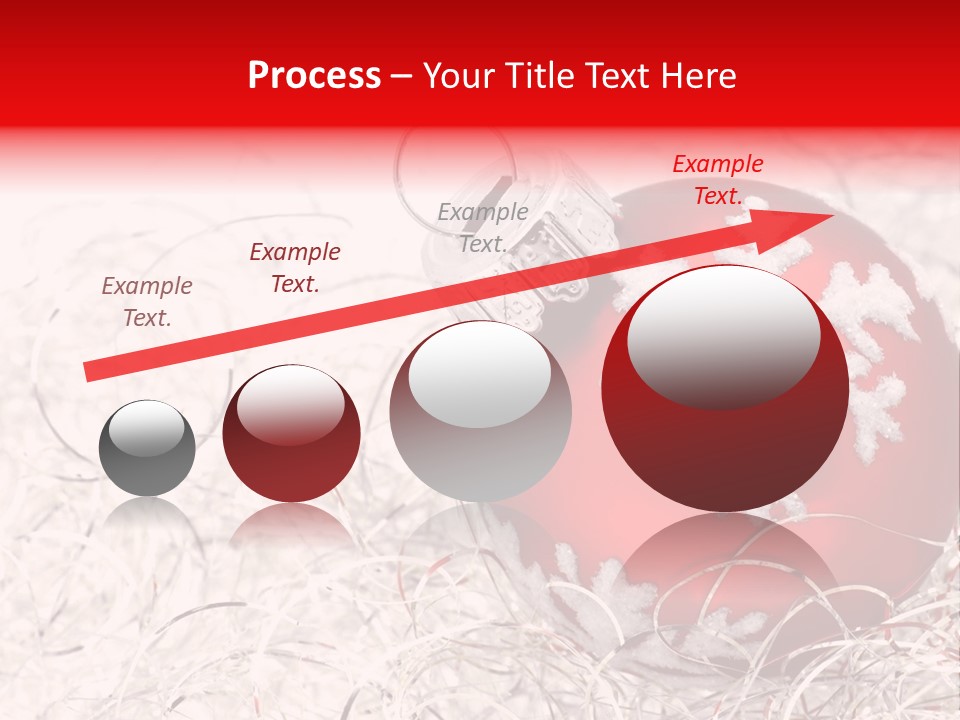 Process – Your Title Text Here

Example Text.

Example Text.

Example Text.

Example Text.